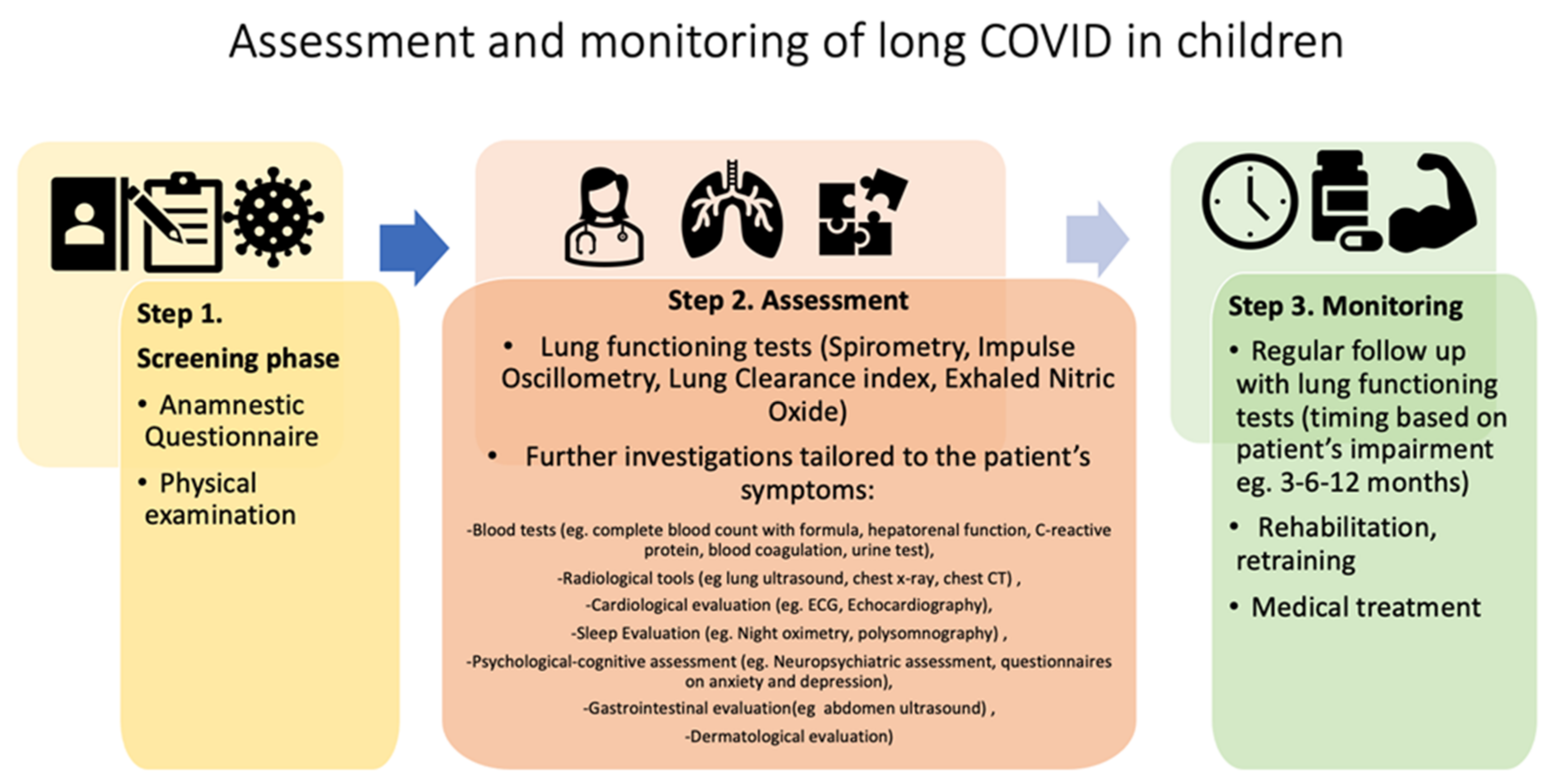 Assessment and monitoring of long COVID in children

Step 1.

Screening phase

• Anamnestic Questionnaire

• Physical examination

Step 2. Assessment

• Lung functioning tests (Spirometry, Impulse Oscillometry, Lung Clearance index, Exhaled Nitric Oxide)

• Further investigations tailored to the patient's symptoms:

-Blood tests (eg. complete blood count with formula, hepatorenal function, C-reactive protein, blood coagulation, urine test),

-Radiological tools (eg lung ultrasound, chest x-ray, chest CT) ,

-Cardiological evaluation (eg. ECG, Echocardiography),

-Sleep Evaluation (eg. Night oximetry, polysomnography) ,

-Psychological-cognitive assessment (eg. Neuropsychiatric assessment, questionnaires on anxiety and depression),

-Gastrointestinal evaluation(eg abdomen ultrasound) ,

-Dermatological evaluation)

Step 3. Monitoring

• Regular follow up with lung functioning tests (timing based on patient's impairment eg. 3-6-12 months)

• Rehabilitation, retraining

• Medical treatment